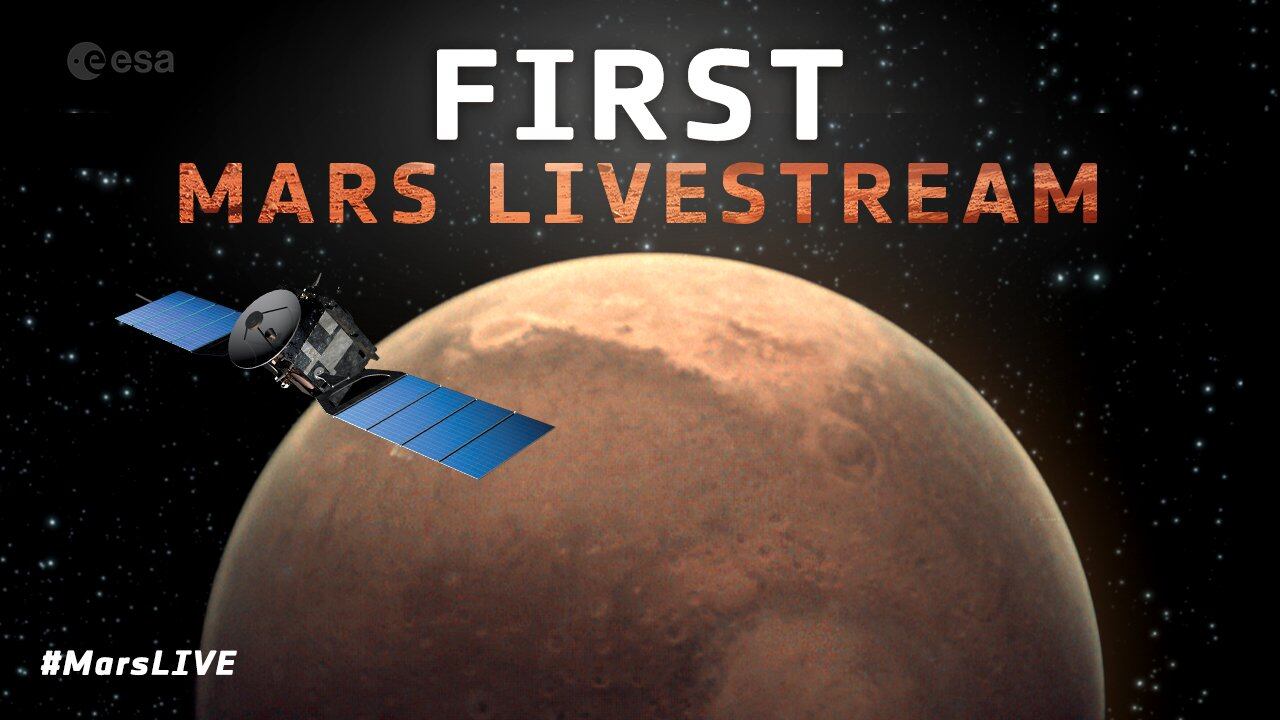 esa

FIRST
MARS LIVESTREAM

#MarsLIVE